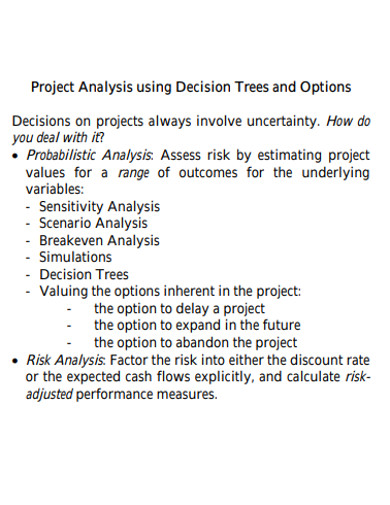 Project Analysis using Decision Trees and Options

Decisions on projects always involve uncertainty. How do you deal with it?

• Probabilistic Analysis: Assess risk by estimating project values for a range of outcomes for the underlying variables:
- Sensitivity Analysis
- Scenario Analysis
- Breakeven Analysis
- Simulations
- Decision Trees
- Valuing the options inherent in the project:
- the option to delay a project
- the option to expand in the future
- the option to abandon the project

• Risk Analysis: Factor the risk into either the discount rate or the expected cash flows explicitly, and calculate risk-adjusted performance measures.